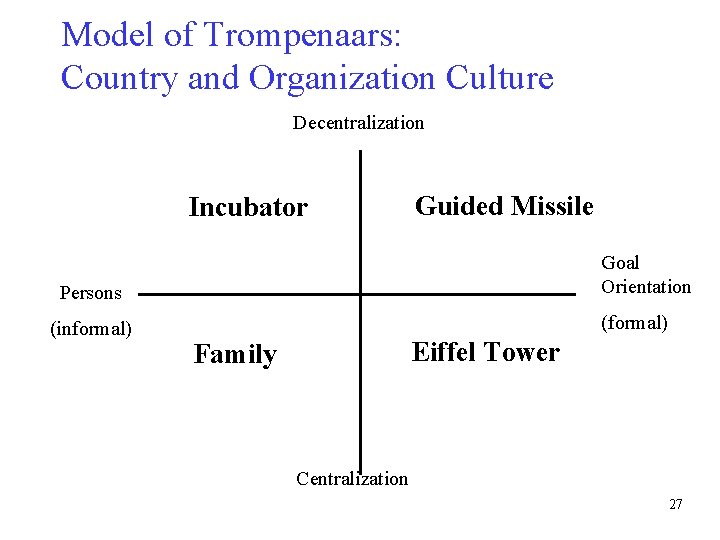 Model of Trompenaars:
Country and Organization Culture

Decentralization

Incubator

Guided Missile

Persons
(informal)

Goal
Orientation
(formal)

Family

Eiffel Tower

Centralization

27